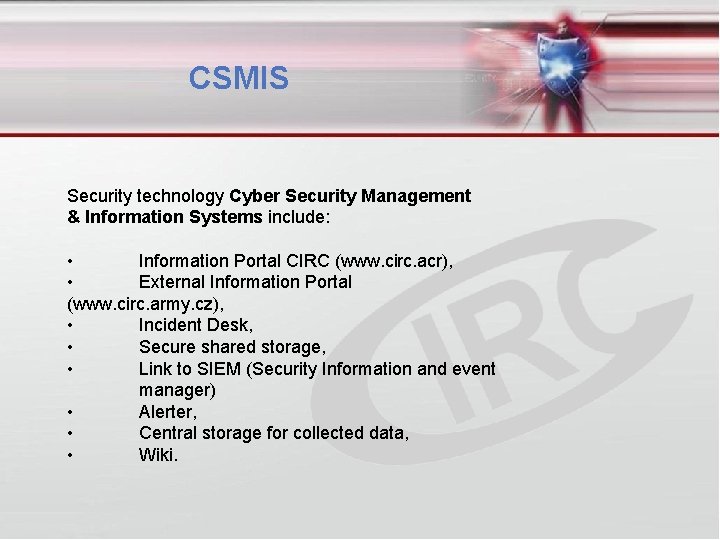 CSMIS

Security technology Cyber Security Management & Information Systems include:

• Information Portal CIRC (www.circ.acr),
• External Information Portal (www.circ.army.cz),
• Incident Desk,
• Secure shared storage,
• Link to SIEM (Security Information and event manager)
• Alerter,
• Central storage for collected data,
• Wiki.

CIRC